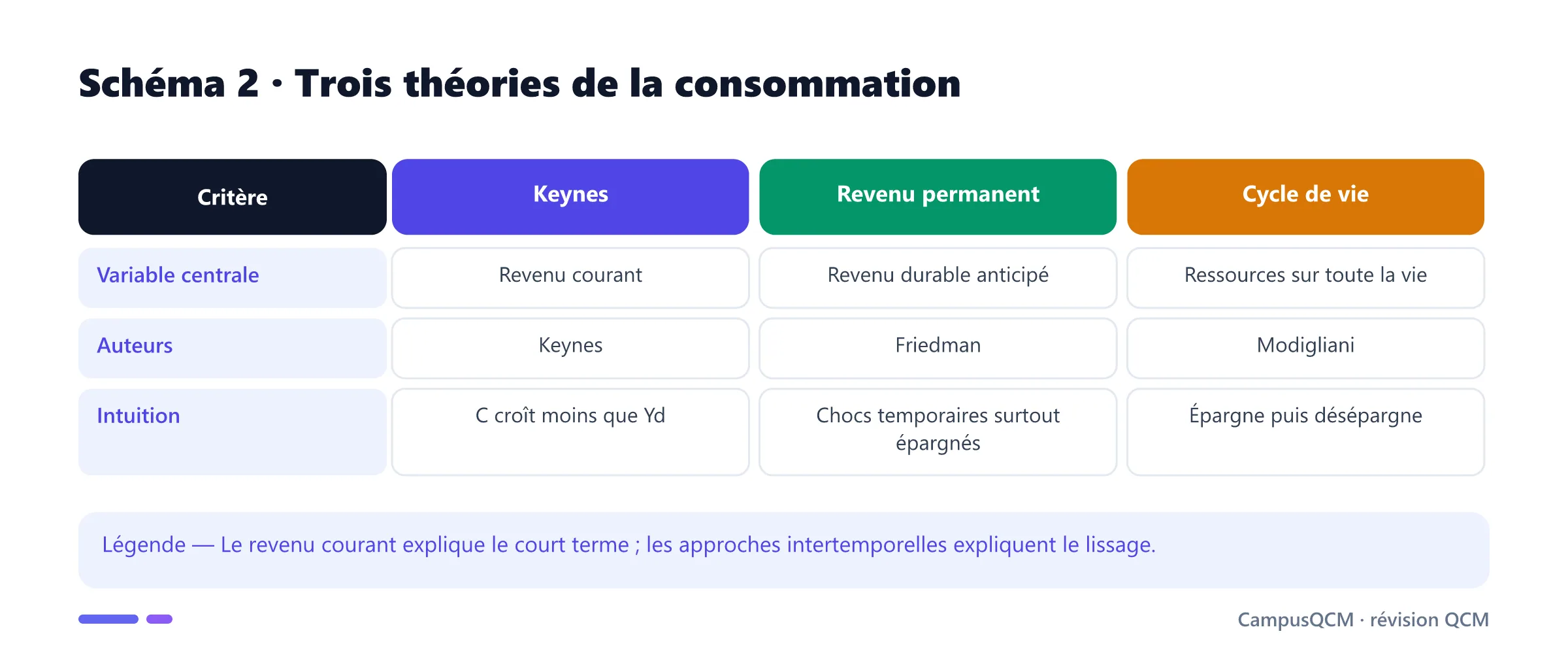 Schéma 2 · Trois théories de la consommation

| Critère | Keynes | Revenu permanent | Cycle de vie |
|---|---|---|---|
| Variable centrale | Revenu courant | Revenu durable anticipé | Ressources sur toute la vie |
| Auteurs | Keynes | Friedman | Modigliani |
| Intuition | C croît moins que Yd | Chocs temporaires surtout épargnés | Épargne puis désépargne |

Légende — Le revenu courant explique le court terme ; les approches intertemporelles expliquent le lissage.

CampusQCM · révision QCM